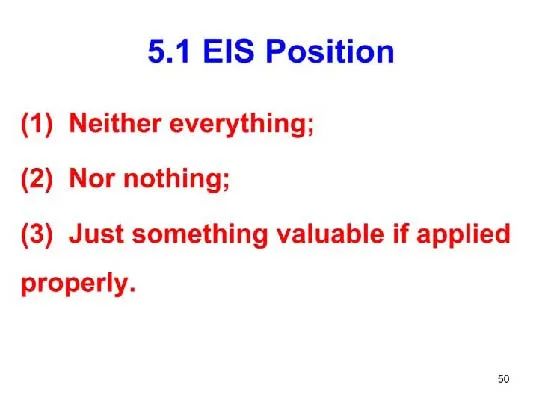 5.1 EIS Position

(1) Neither everything;

(2) Nor nothing;

(3) Just something valuable if applied properly.

50